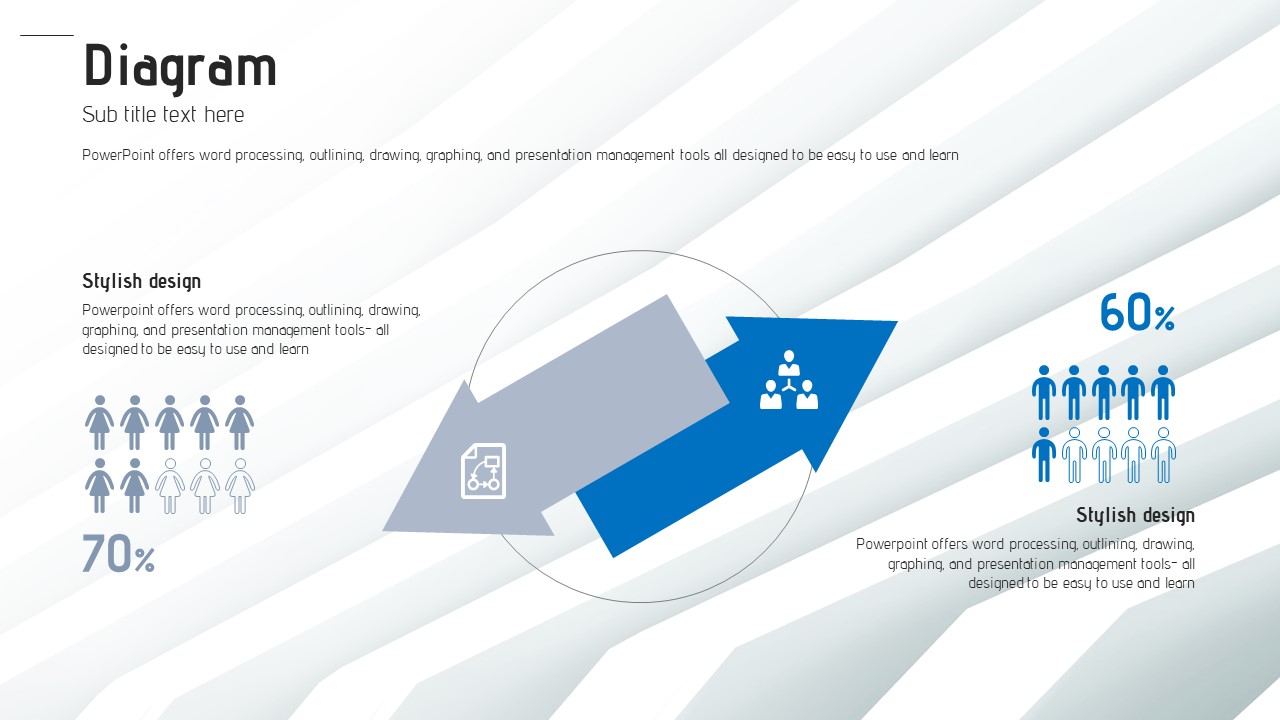 Diagram

Sub title text here

PowerPoint offers word processing, outlining, drawing, graphing, and presentation management tools all designed to be easy to use and learn

Stylish design

Powerpoint offers word processing, outlining, drawing, graphing, and presentation management tools- all designed to be easy to use and learn

70%

60%

Stylish design

Powerpoint offers word processing, outlining, drawing, graphing, and presentation management tools- all designed to be easy to use and learn